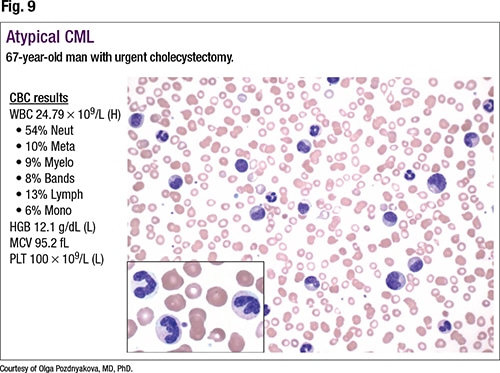 Fig. 9

Atypical CML

67-year-old man with urgent cholecystectomy.

CBC results
WBC $24.79 \times 10^9$/L (H)
• 54% Neut
• 10% Meta
• 9% Myelo
• 8% Bands
• 13% Lymph
• 6% Mono
HGB 12.1 g/dL (L)
MCV 95.2 fL
PLT $100 \times 10^9$/L (L)

Courtesy of Olga Pozdnyakova, MD, PhD.